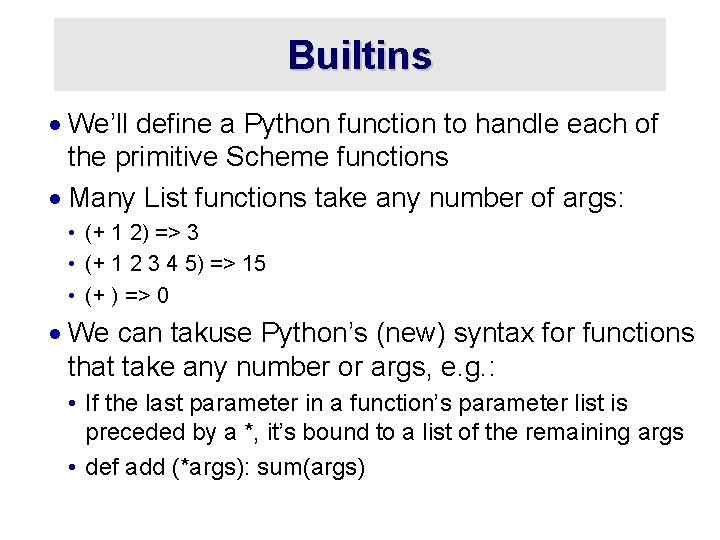 Builtins

• We'll define a Python function to handle each of the primitive Scheme functions

• Many List functions take any number of args:

• (+ 1 2) => 3

• (+ 1 2 3 4 5) => 15

• (+ ) => 0

• We can takuse Python's (new) syntax for functions that take any number or args, e.g.:

• If the last parameter in a function's parameter list is preceded by a *, it's bound to a list of the remaining args

• def add (*args): sum(args)